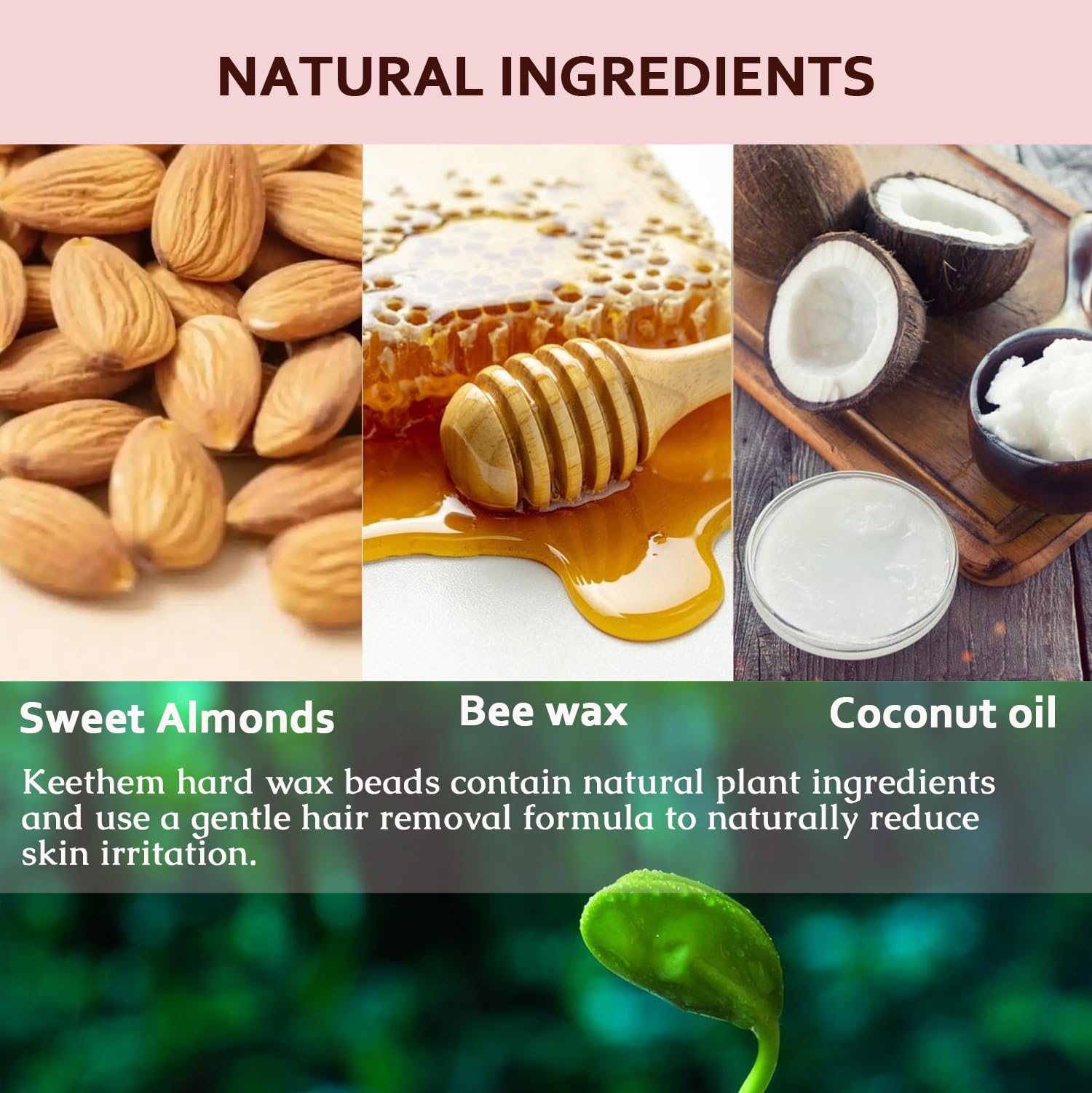 NATURAL INGREDIENTS

Sweet Almonds

Bee wax

Coconut oil

Keethem hard wax beads contain natural plant ingredients and use a gentle hair removal formula to naturally reduce skin irritation.